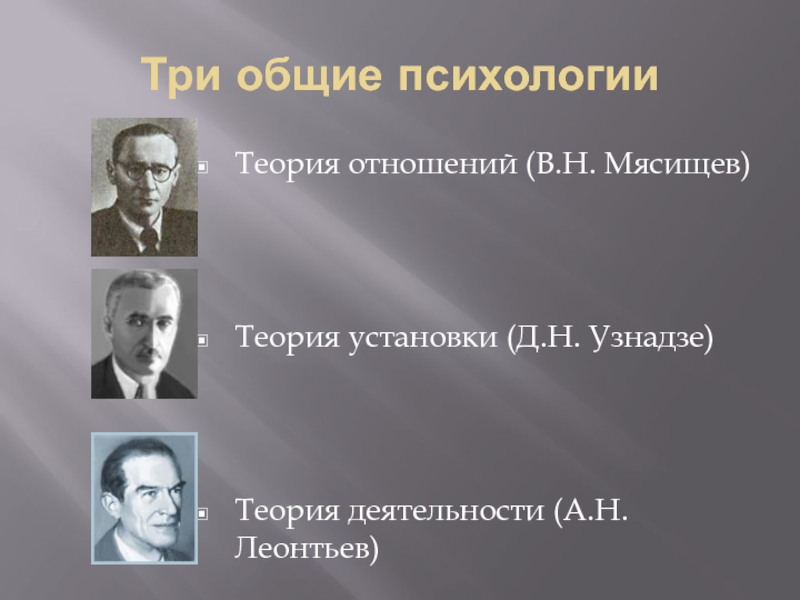 Три общие психологии

Теория отношений (В.Н. Мясищев)

Теория установки (Д.Н. Узнадзе)

Теория деятельности (А.Н. Леонтьев)